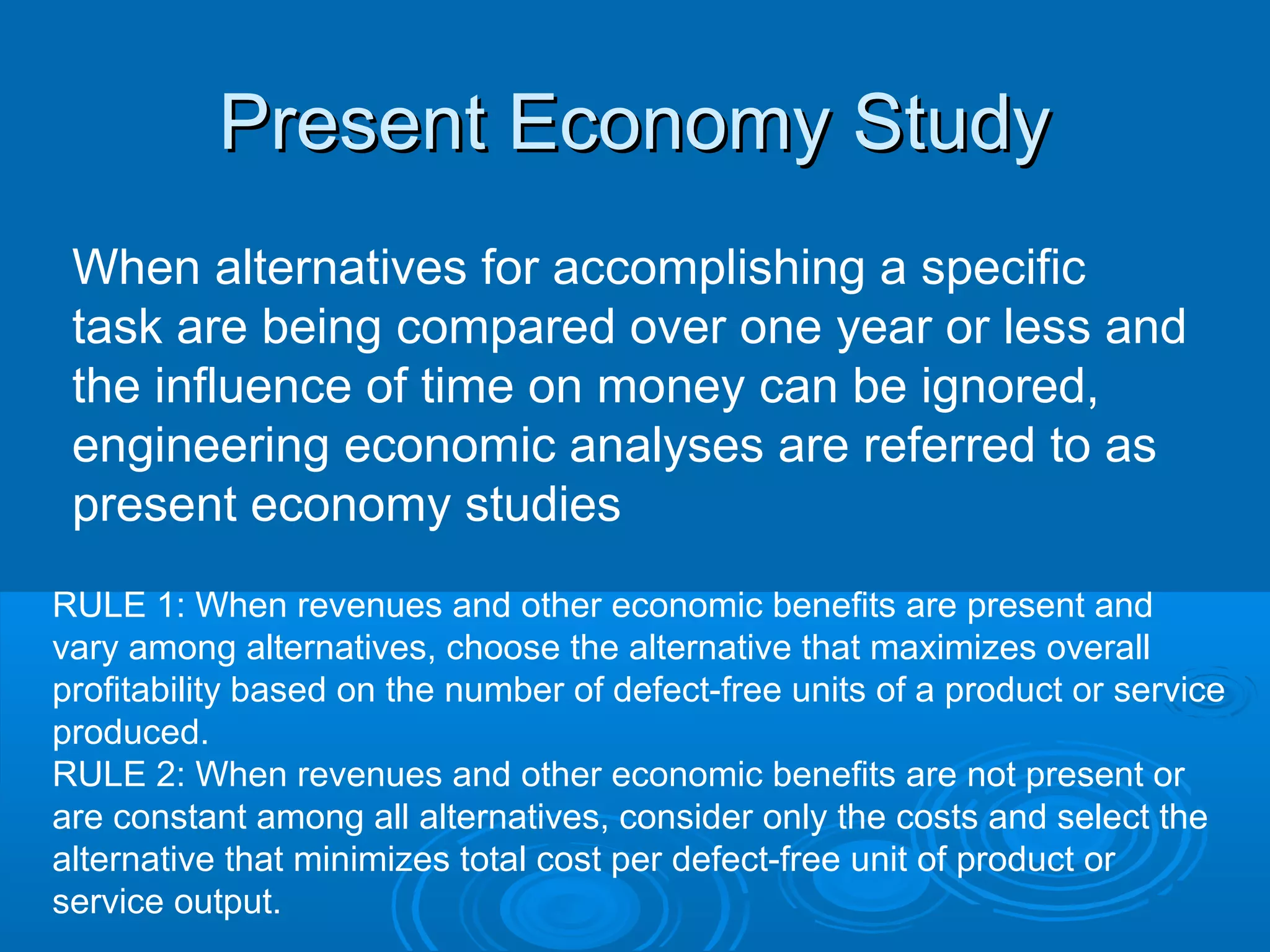 Present Economy Study

When alternatives for accomplishing a specific task are being compared over one year or less and the influence of time on money can be ignored, engineering economic analyses are referred to as present economy studies

RULE 1: When revenues and other economic benefits are present and vary among alternatives, choose the alternative that maximizes overall profitability based on the number of defect-free units of a product or service produced.
RULE 2: When revenues and other economic benefits are not present or are constant among all alternatives, consider only the costs and select the alternative that minimizes total cost per defect-free unit of product or service output.